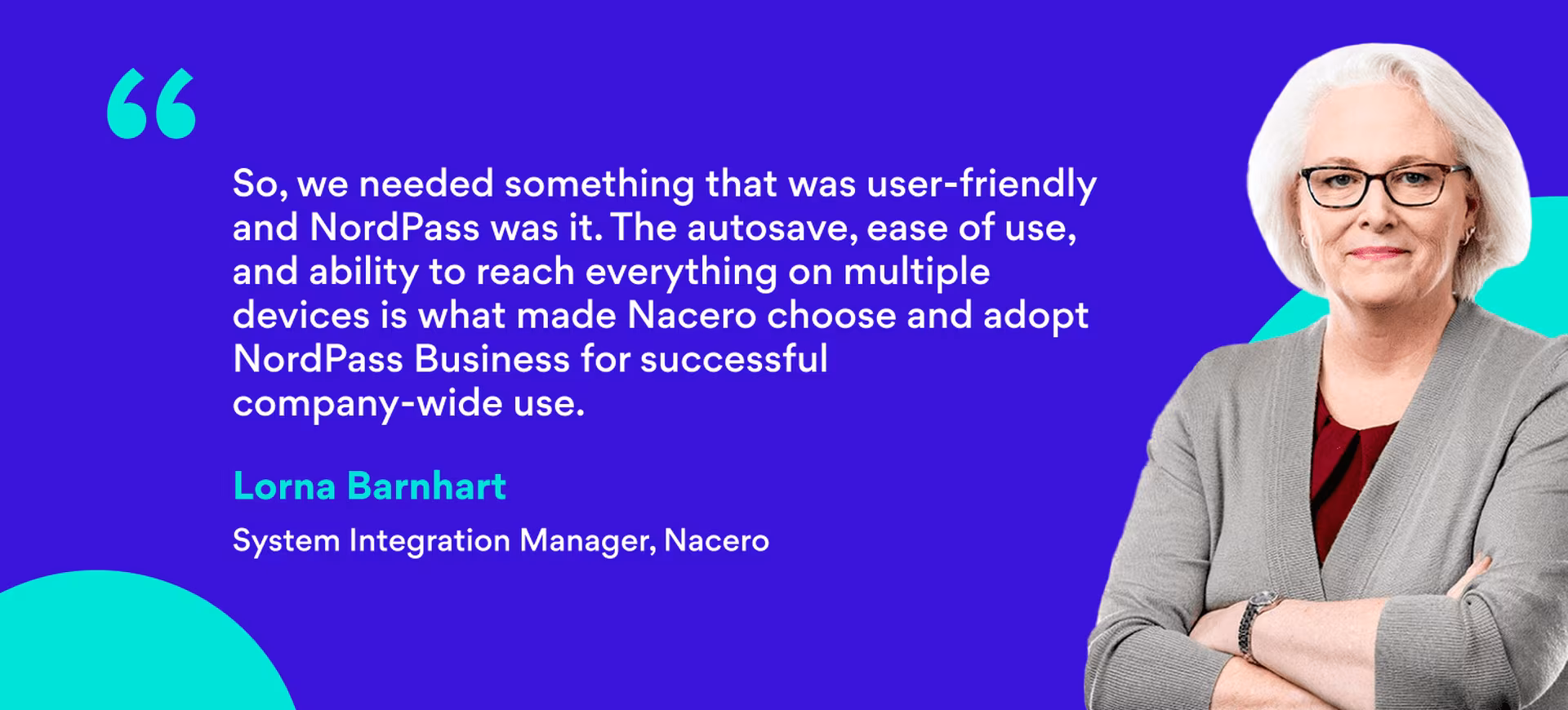 “

So, we needed something that was user-friendly and NordPass was it. The autosave, ease of use, and ability to reach everything on multiple devices is what made Nacero choose and adopt NordPass Business for successful company-wide use.

Lorna Barnhart

System Integration Manager, Nacero